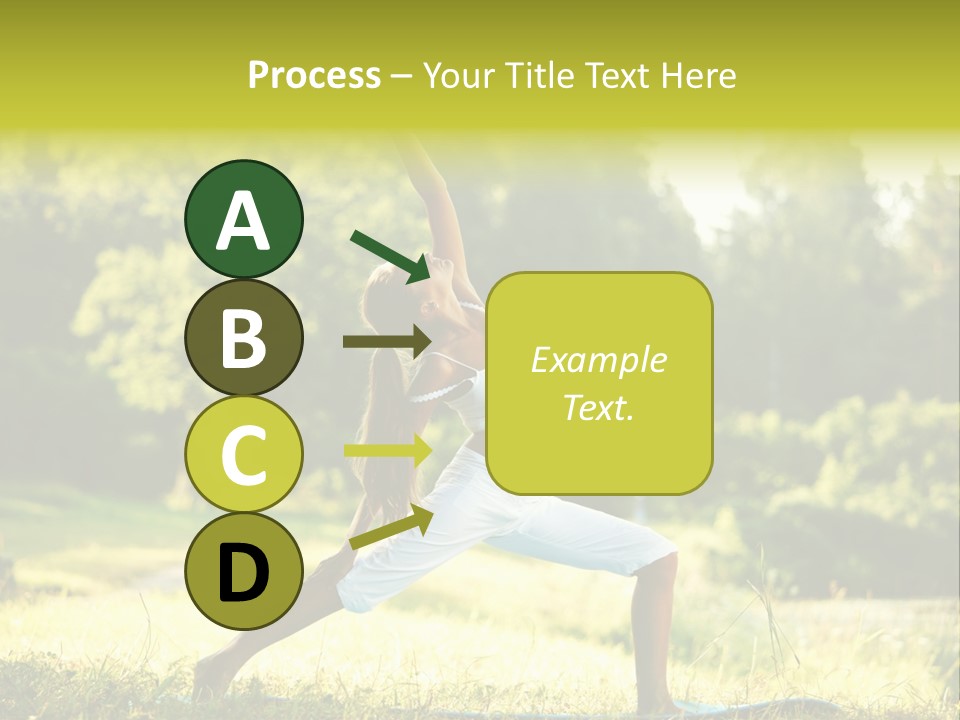 Process – Your Title Text Here

A

B

C

D

Example Text.